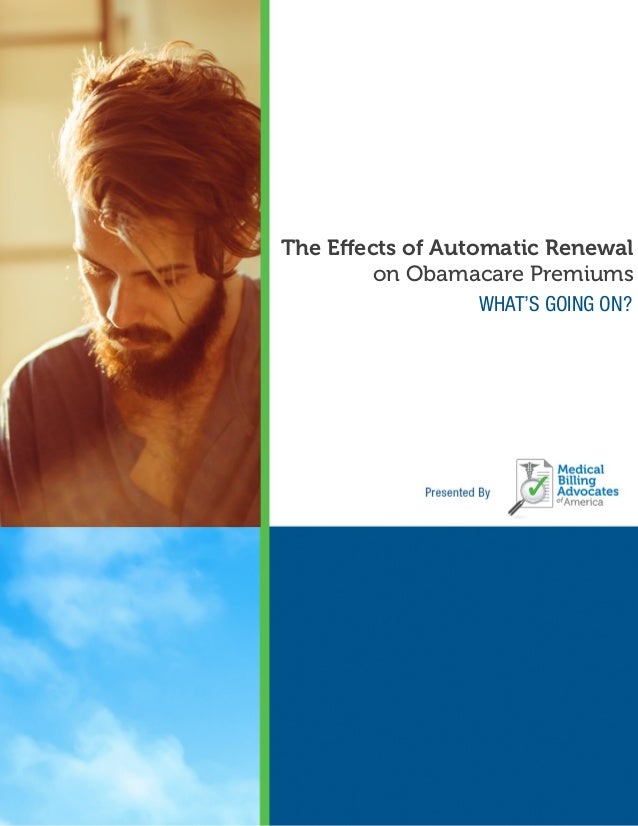 The Effects of Automatic Renewal
on Obamacare Premiums
WHAT'S GOING ON?

Presented By

Medical
Billing
Advocates
of America